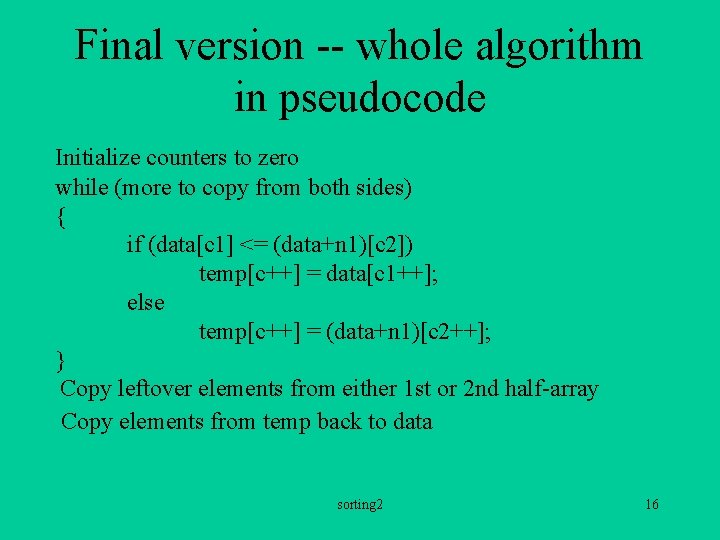 Final version -- whole algorithm in pseudocode

Initialize counters to zero
while (more to copy from both sides)
{
if (data[c1] <= (data+n1)[c2])
temp[c++] = data[c1++];
else
temp[c++] = (data+n1)[c2++];
}
Copy leftover elements from either 1st or 2nd half-array
Copy elements from temp back to data

sorting2

16